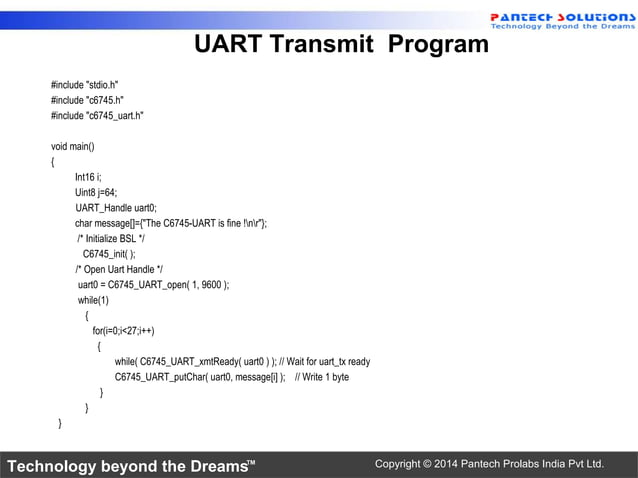 PANTECH SOLUTIONS
Technology Beyond the Dreams

UART Transmit Program

#include "stdio.h"
#include "c6745.h"
#include "c6745_uart.h"

void main()
{
Int16 i;
Uint8 j=64;
UART_Handle uart0;
char message[]={"The C6745-UART is fine !\n\r"};
/* Initialize BSL */
C6745_init( );
/* Open Uart Handle */
uart0 = C6745_UART_open( 1, 9600 );
while(1)
{
for(i=0;i<27;i++)
{
while( C6745_UART_xmtReady( uart0 ) ); // Wait for uart_tx ready
C6745_UART_putChar( uart0, message[i] ); // Write 1 byte
}
}
}

Technology beyond the Dreams™

Copyright © 2014 Pantech Prolabs India Pvt Ltd.